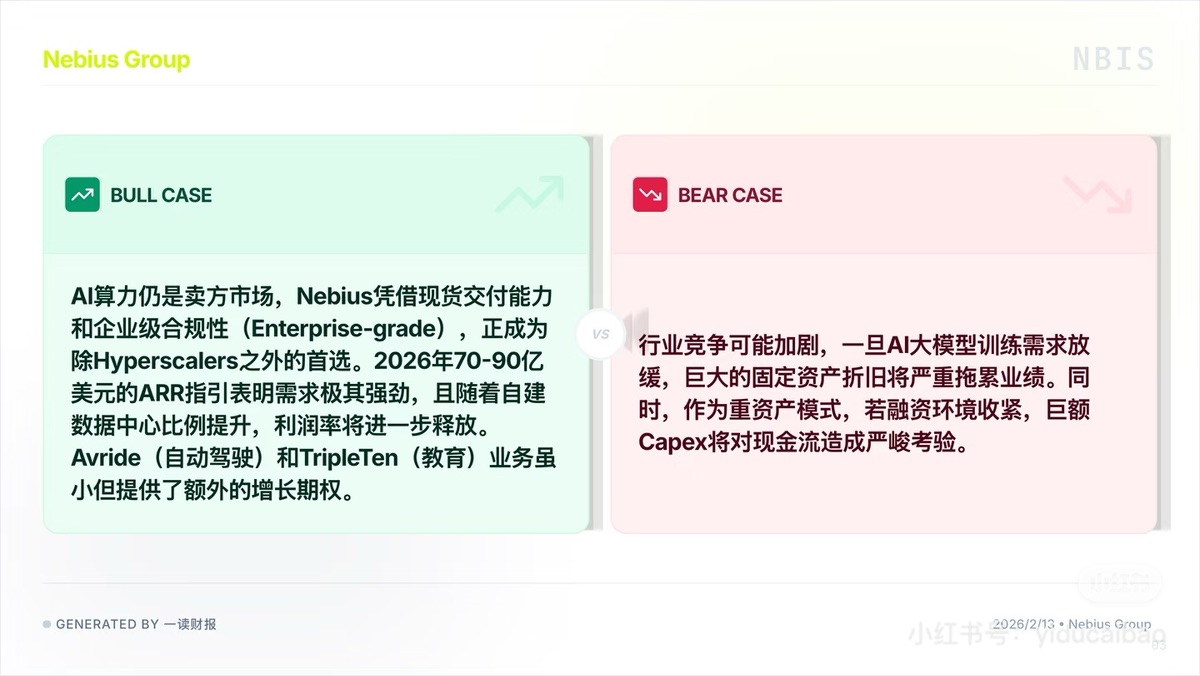 Nebius Group

NBIS

BULL CASE

AI算力仍是卖方市场，Nebius凭借现货交付能力和企业级合规性（Enterprise-grade），正成为除Hyperscalers之外的首选。2026年70-90亿美元的ARR指引表明需求极其强劲，且随着自建数据中心比例提升，利润率将进一步释放。Avride（自动驾驶）和TripleTen（教育）业务虽小但提供了额外的增长期权。

VS

BEAR CASE

行业竞争可能加剧，一旦AI大模型训练需求放缓，巨大的固定资产折旧将严重拖累业绩。同时，作为重资产模式，若融资环境收紧，巨额Capex将对现金流造成严峻考验。

GENERATED BY 一读财报

2026/2/13 • Nebius Group

小红书

小红书号：yiducaibao

03